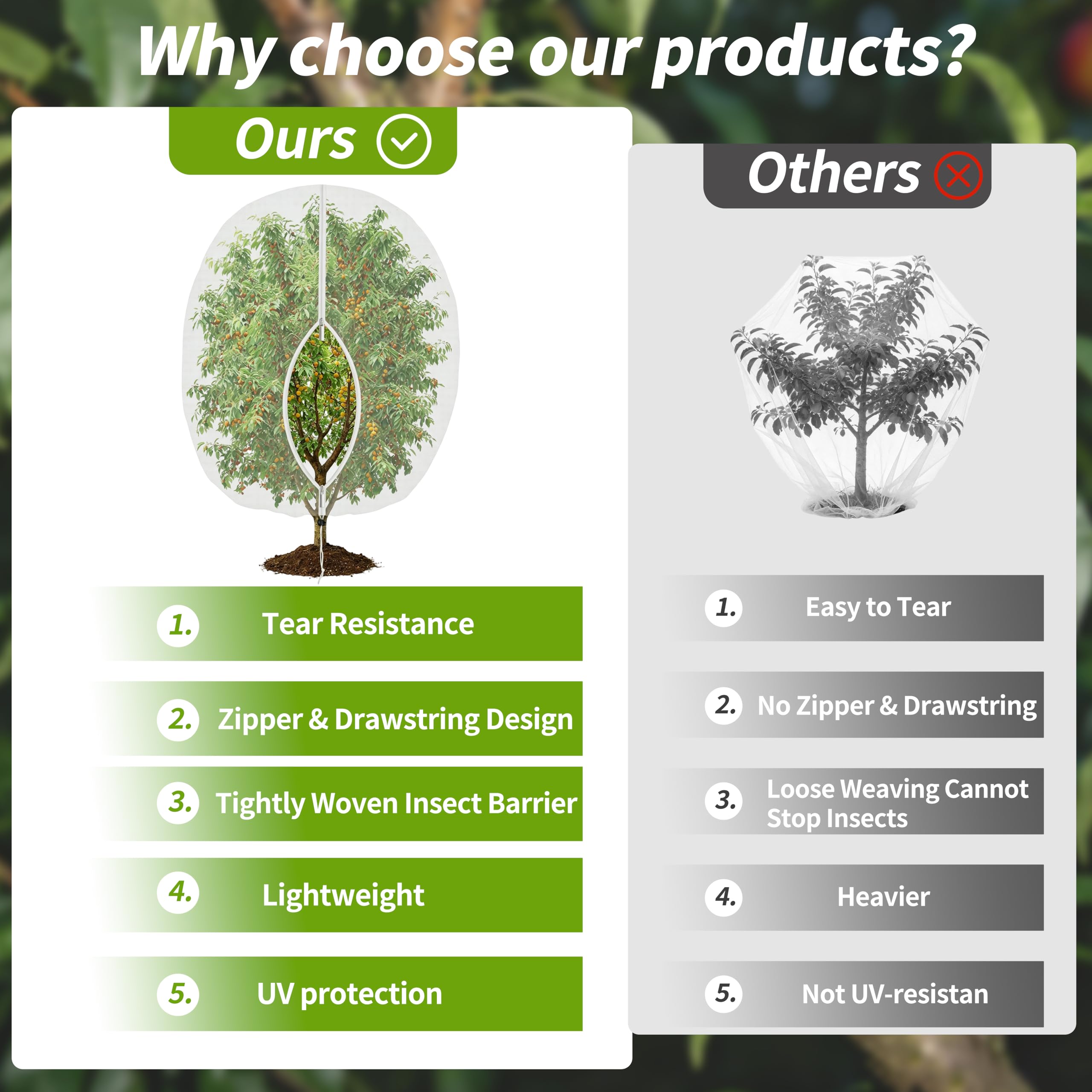 Why choose our products?

Ours

1. Tear Resistance

2. Zipper & Drawstring Design

3. Tightly Woven Insect Barrier

4. Lightweight

5. UV protection

Others

1. Easy to Tear

2. No Zipper & Drawstring

3. Loose Weaving Cannot Stop Insects

4. Heavier

5. Not UV-resistan